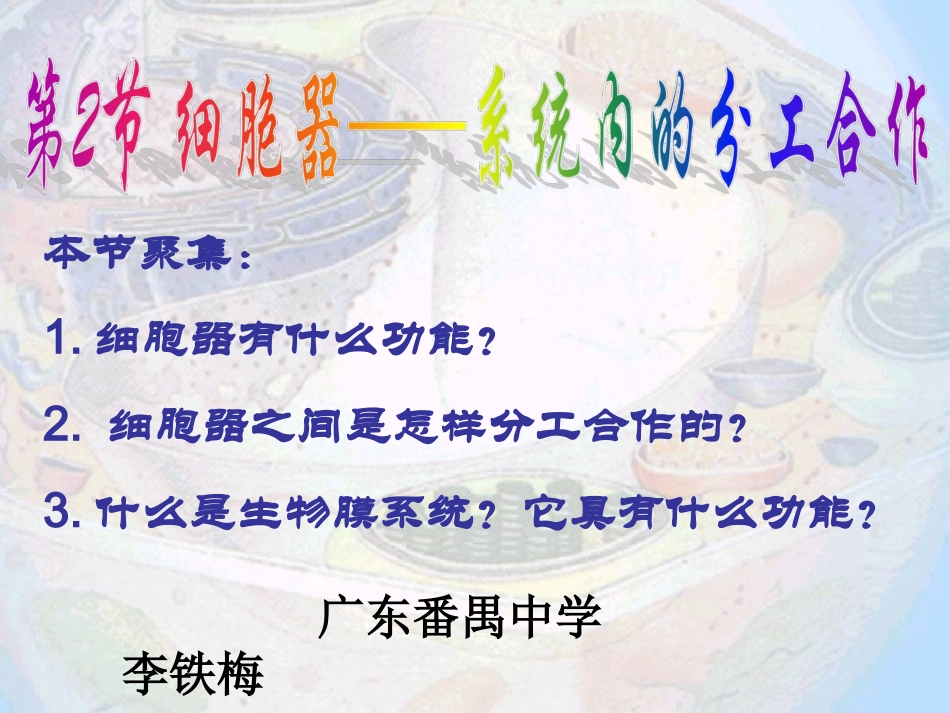 第2节 细胞器——系统内的分工合作

本节聚集：

1. 细胞器有什么功能？

2. 细胞器之间是怎样分工合作的？

3. 什么是生物膜系统？它具有什么功能？

广东番禺中学

李铁梅